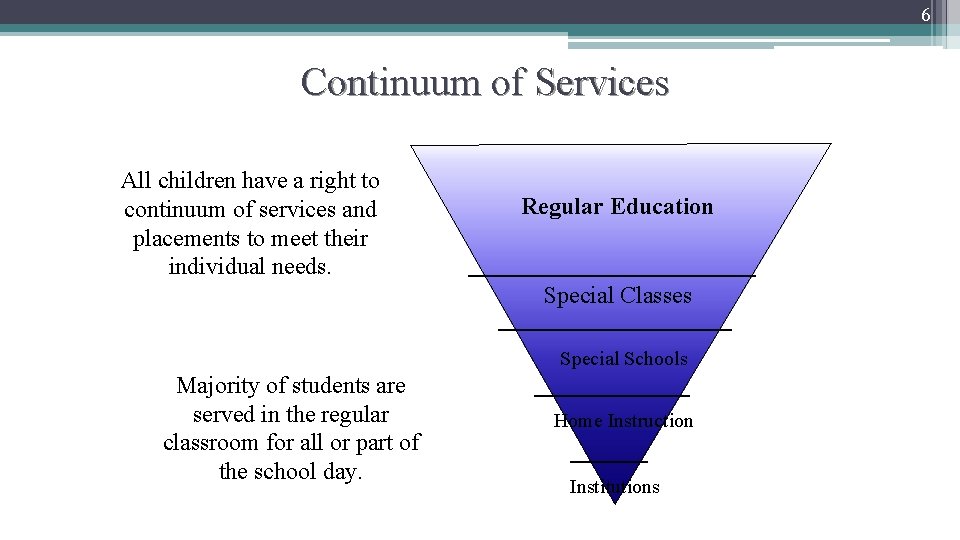 6

Continuum of Services

All children have a right to continuum of services and placements to meet their individual needs.

Majority of students are served in the regular classroom for all or part of the school day.

Regular Education

Special Classes

Special Schools

Home Instruction

Institutions